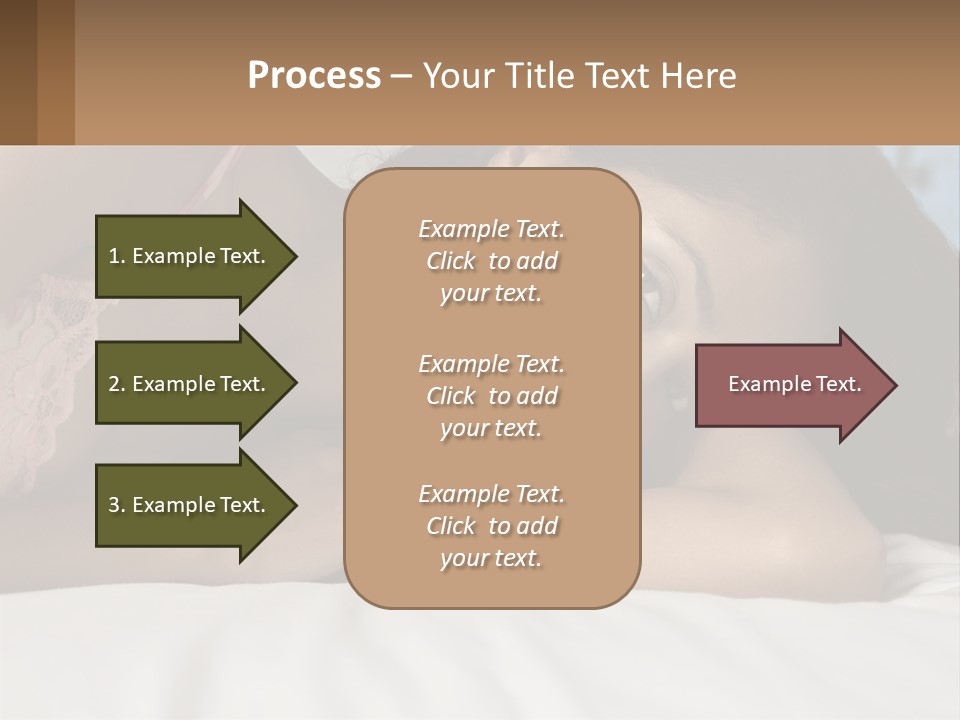 Process – Your Title Text Here

1. Example Text.

2. Example Text.

3. Example Text.

Example Text. Click to add your text.

Example Text. Click to add your text.

Example Text. Click to add your text.

Example Text.